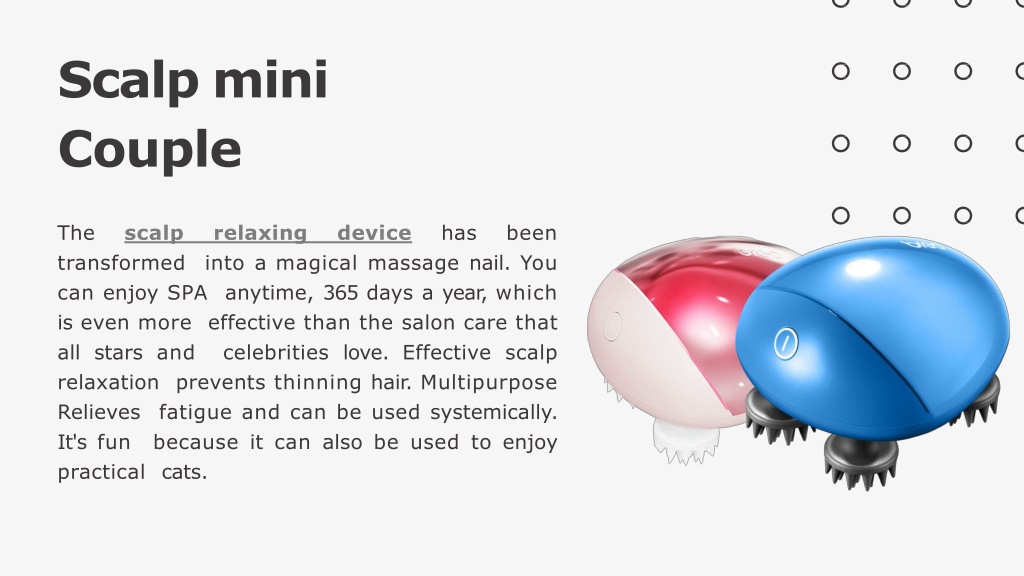 Scalp mini Couple

The scalp relaxing device has been transformed into a magical massage nail. You can enjoy SPA anytime, 365 days a year, which is even more effective than the salon care that all stars and celebrities love. Effective scalp relaxation prevents thinning hair. Multipurpose Relieves fatigue and can be used systemically. It's fun because it can also be used to enjoy practical cats.